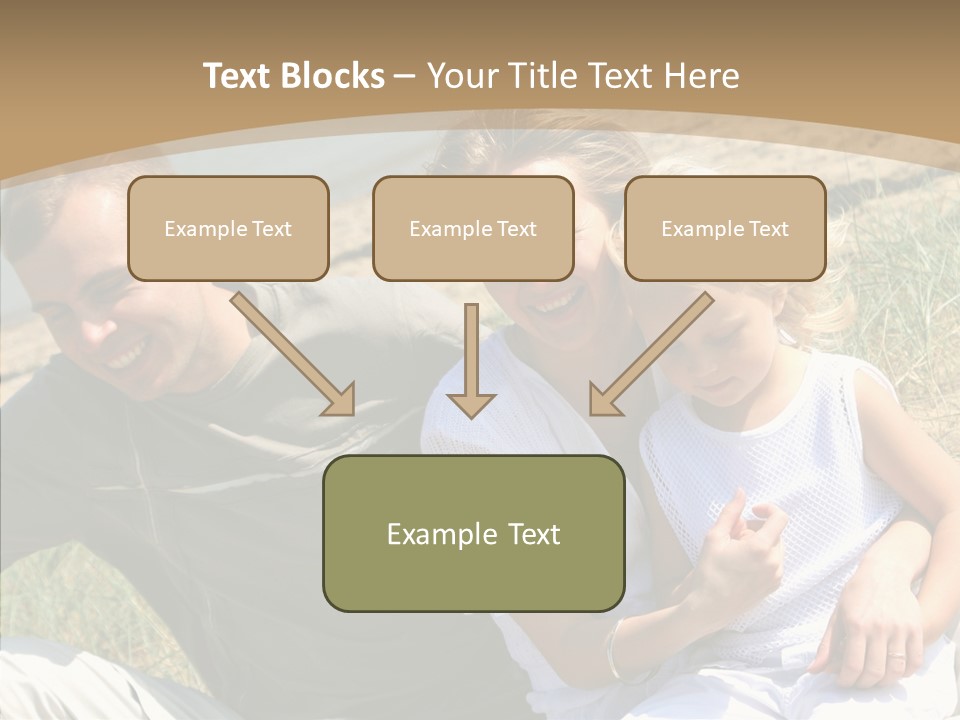 Text Blocks – Your Title Text Here

Example Text

Example Text

Example Text

Example Text